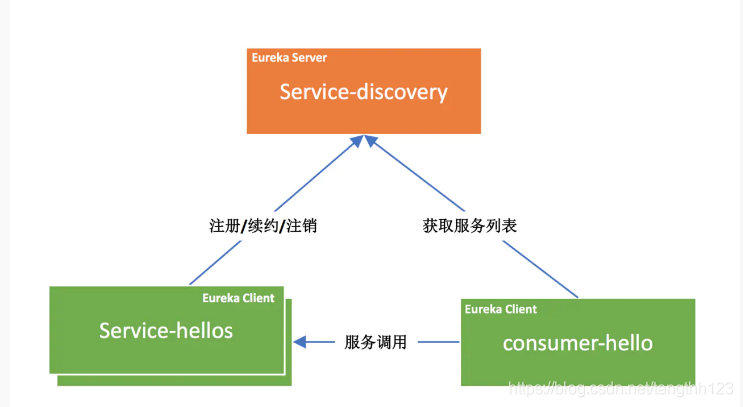 Eureka Server

Service-discovery

注册/续约/注销

获取服务列表

Eureka Client

Service-hellos

服务调用

Eureka Client

consumer-hello

https://blog.csdn.net/tangthh123